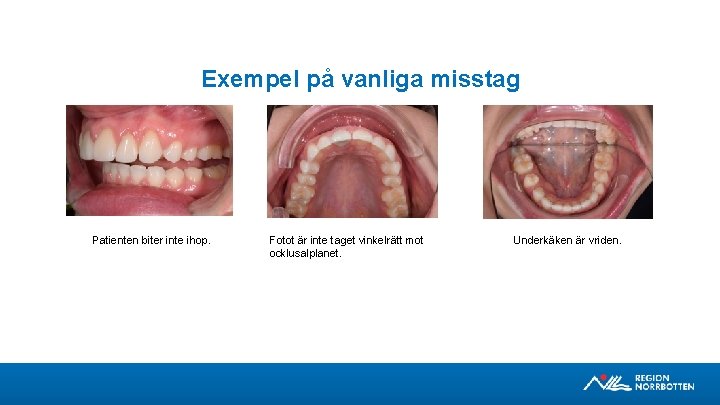 Exempel på vanliga misstag

Patienten biter inte ihop.

Fotot är inte taget vinkelrätt mot ocklusalplanet.

Underkäken är vriden.

REGION
NORRBOTTEN